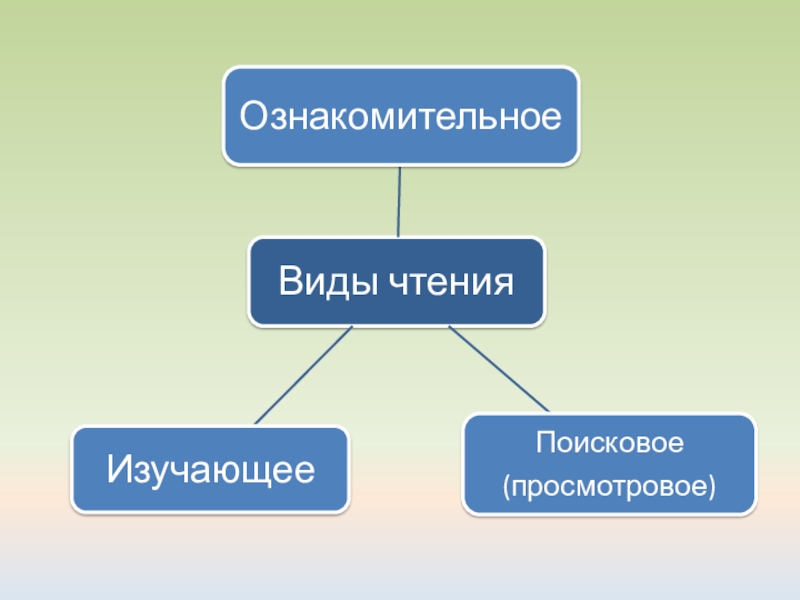 Ознакомительное

Виды чтения

Изучающее

Поисковое (просмотровое)